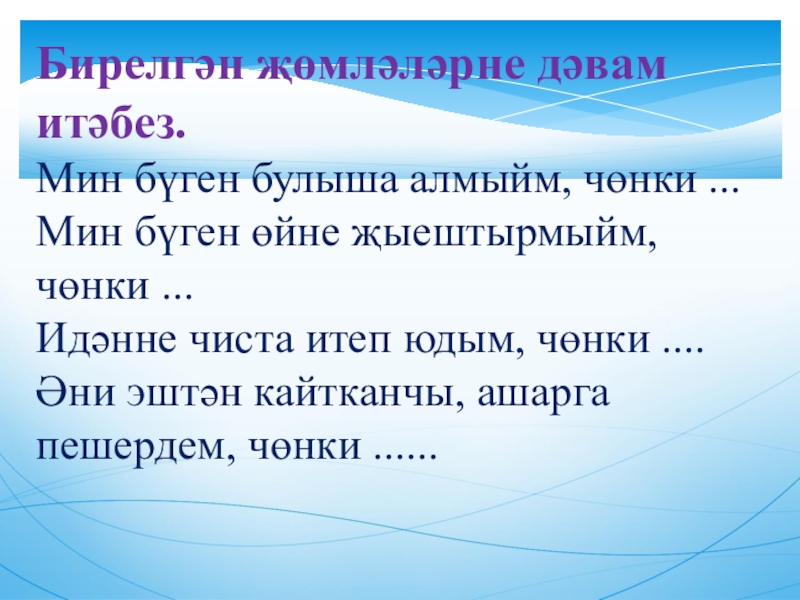 Бирелгән җөмләләрне дәвам итәбез.

Мин бүген булыша алмыйм, чөнки ...
Мин бүген өйне җыештырмыйм, чөнки ...
Идәнне чиста итеп юдым, чөнки ....
Әни эштән кайтканчы, ашарга пешердем, чөнки ......